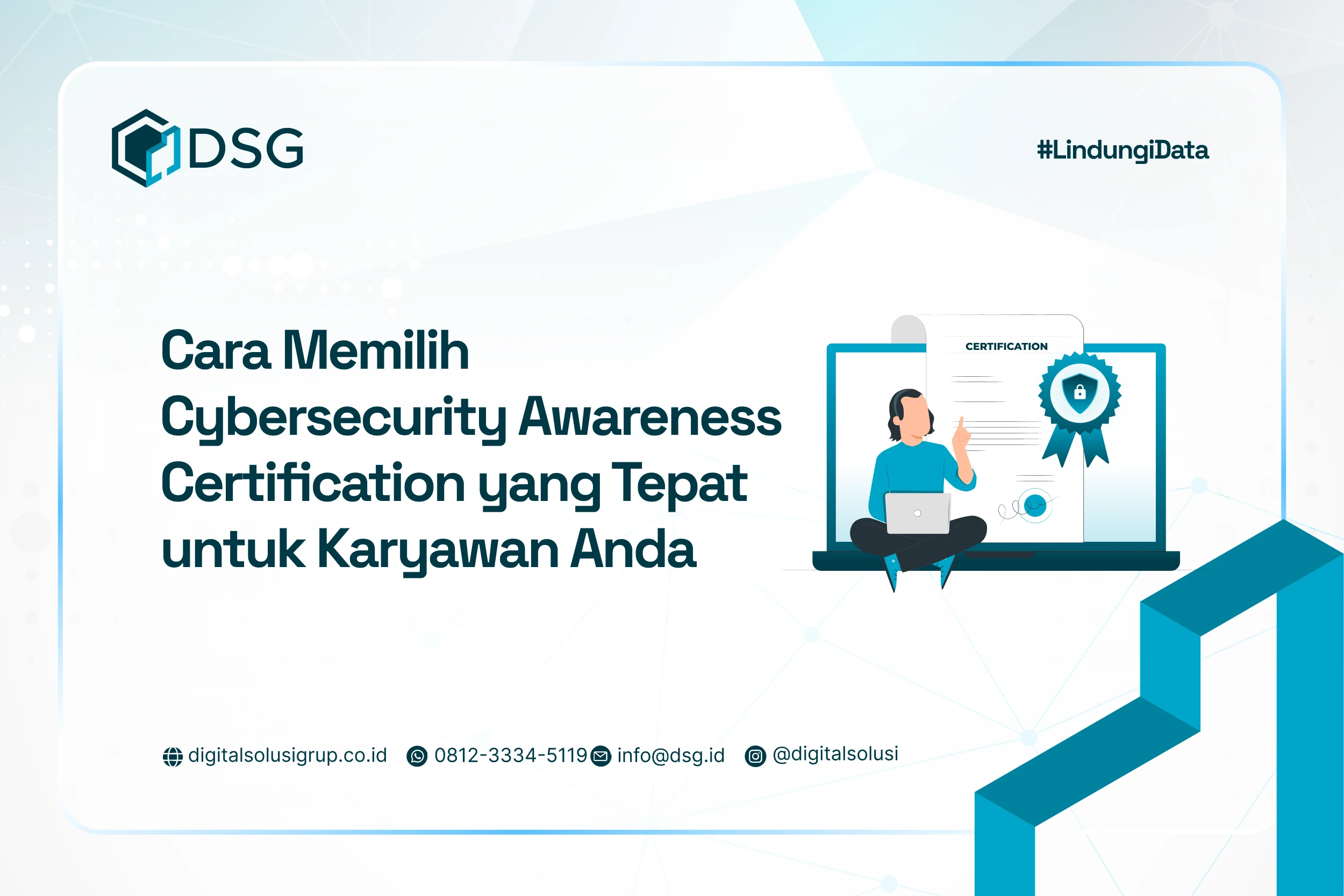 DSG

#LindungiData

Cara Memilih Cybersecurity Awareness Certification yang Tepat untuk Karyawan Anda

CERTIFICATION

digitalsolusigrup.co.id 0812-3334-5119 info@dsg.id @digitalsolusi